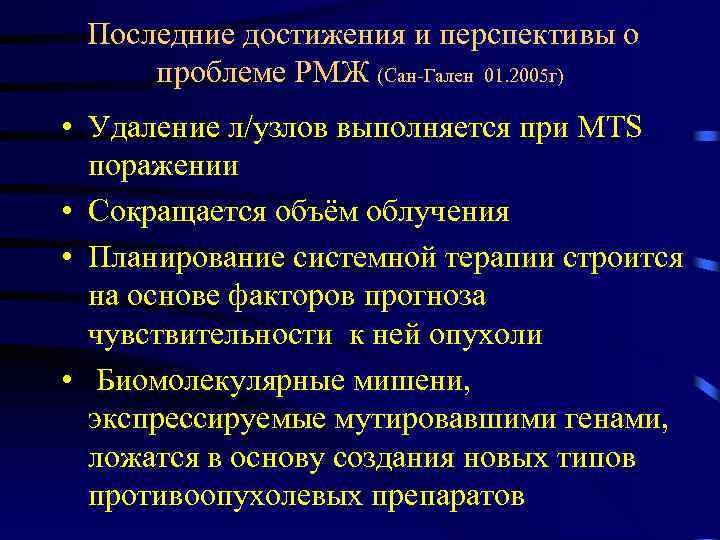 Последние достижения и перспективы о проблеме РМЖ (Сан-Гален 01.2005г)

• Удаление л/узлов выполняется при MTS поражении

• Сокращается объём облучения

• Планирование системной терапии строится на основе факторов прогноза чувствительности к ней опухоли

• Биомолекулярные мишени, экспрессируемые мутировавшими генами, ложатся в основу создания новых типов противоопухолевых препаратов